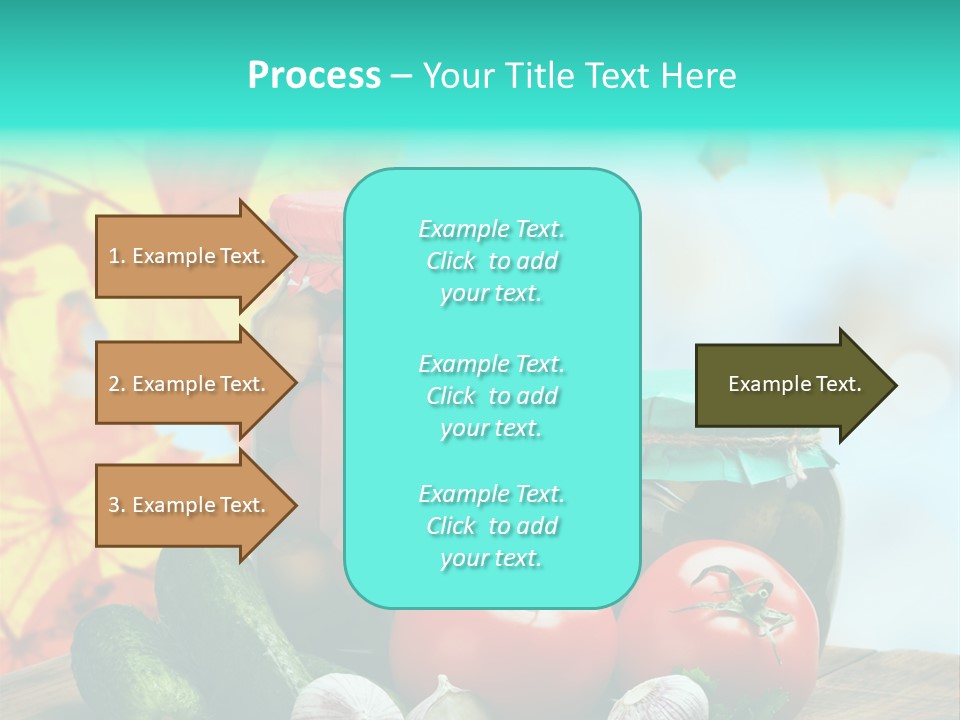 Process – Your Title Text Here

1. Example Text.

2. Example Text.

3. Example Text.

Example Text. Click to add your text.

Example Text. Click to add your text.

Example Text. Click to add your text.

Example Text.